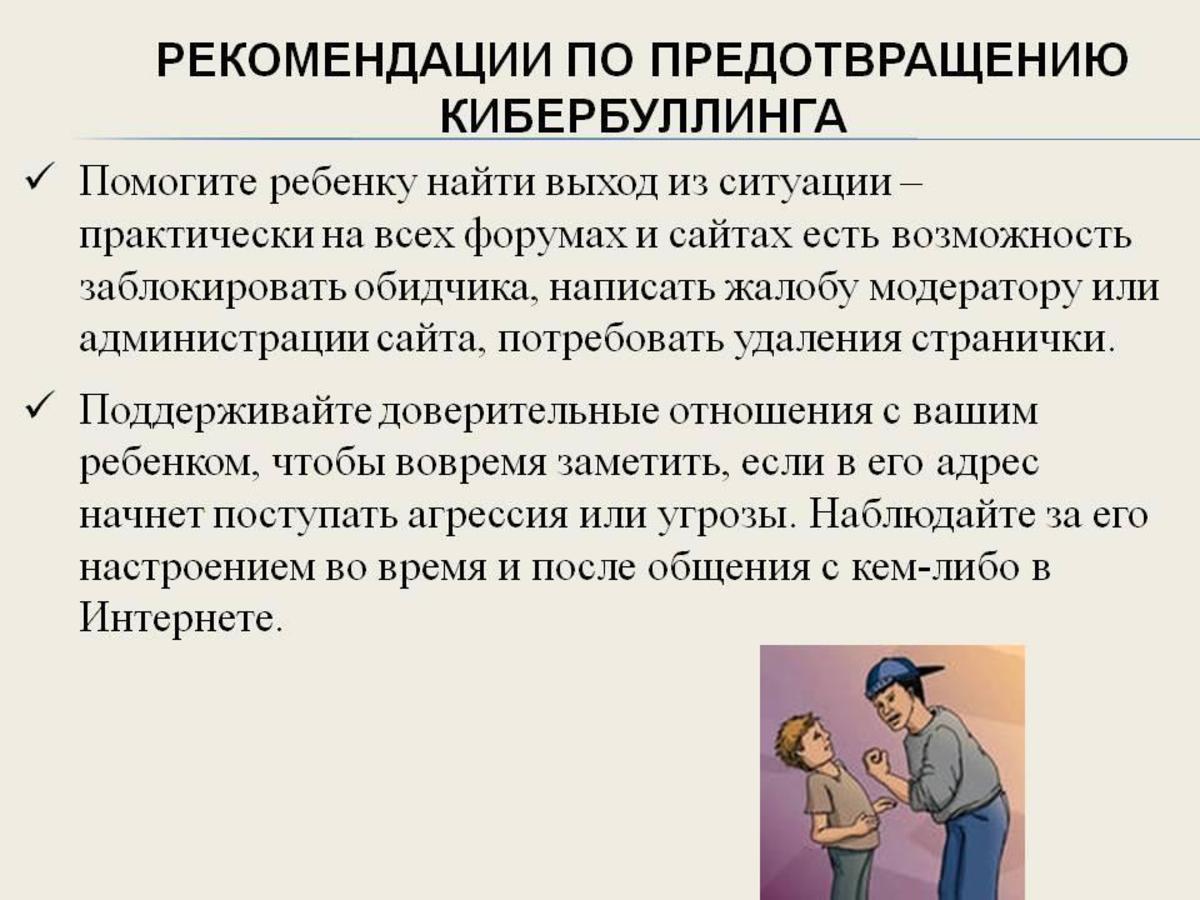 РЕКОМЕНДАЦИИ ПО ПРЕДОТВРАЩЕНИЮ КИБЕРБУЛЛИНГА

✓ Помогите ребенку найти выход из ситуации – практически на всех форумах и сайтах есть возможность заблокировать обидчика, написать жалобу модератору или администрации сайта, потребовать удаления странички.

✓ Поддерживайте доверительные отношения с вашим ребенком, чтобы вовремя заметить, если в его адрес начнет поступать агрессия или угрозы. Наблюдайте за его настроением во время и после общения с кем-либо в Интернете.